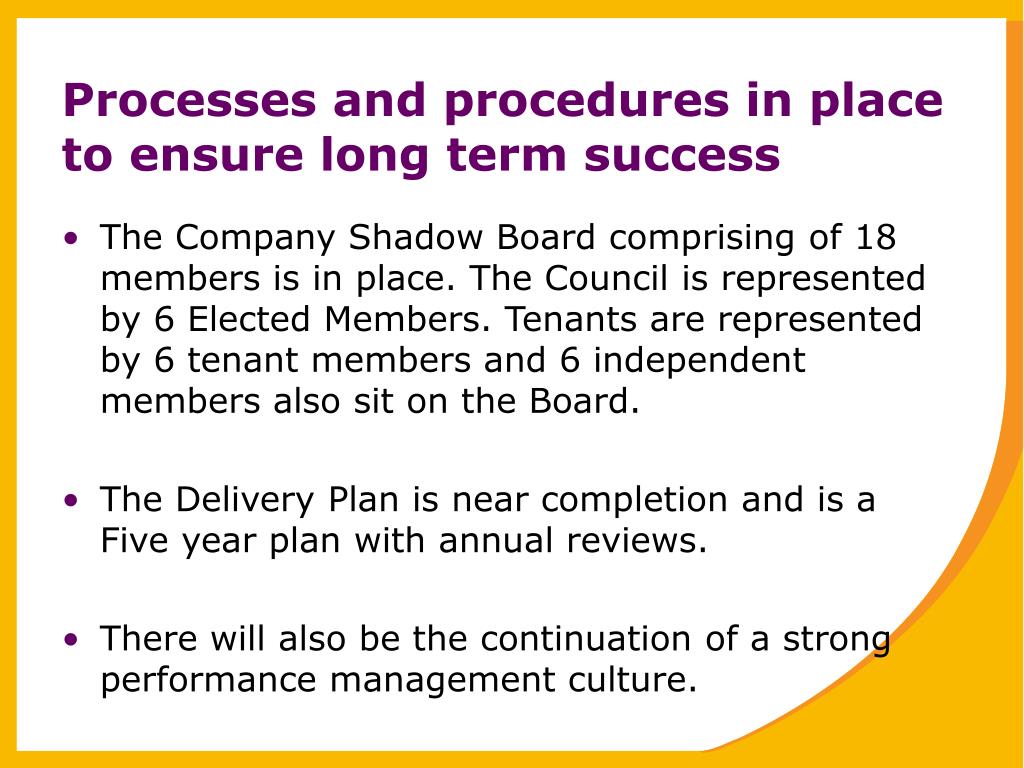 Processes and procedures in place to ensure long term success

• The Company Shadow Board comprising of 18 members is in place. The Council is represented by 6 Elected Members. Tenants are represented by 6 tenant members and 6 independent members also sit on the Board.

• The Delivery Plan is near completion and is a Five year plan with annual reviews.

• There will also be the continuation of a strong performance management culture.